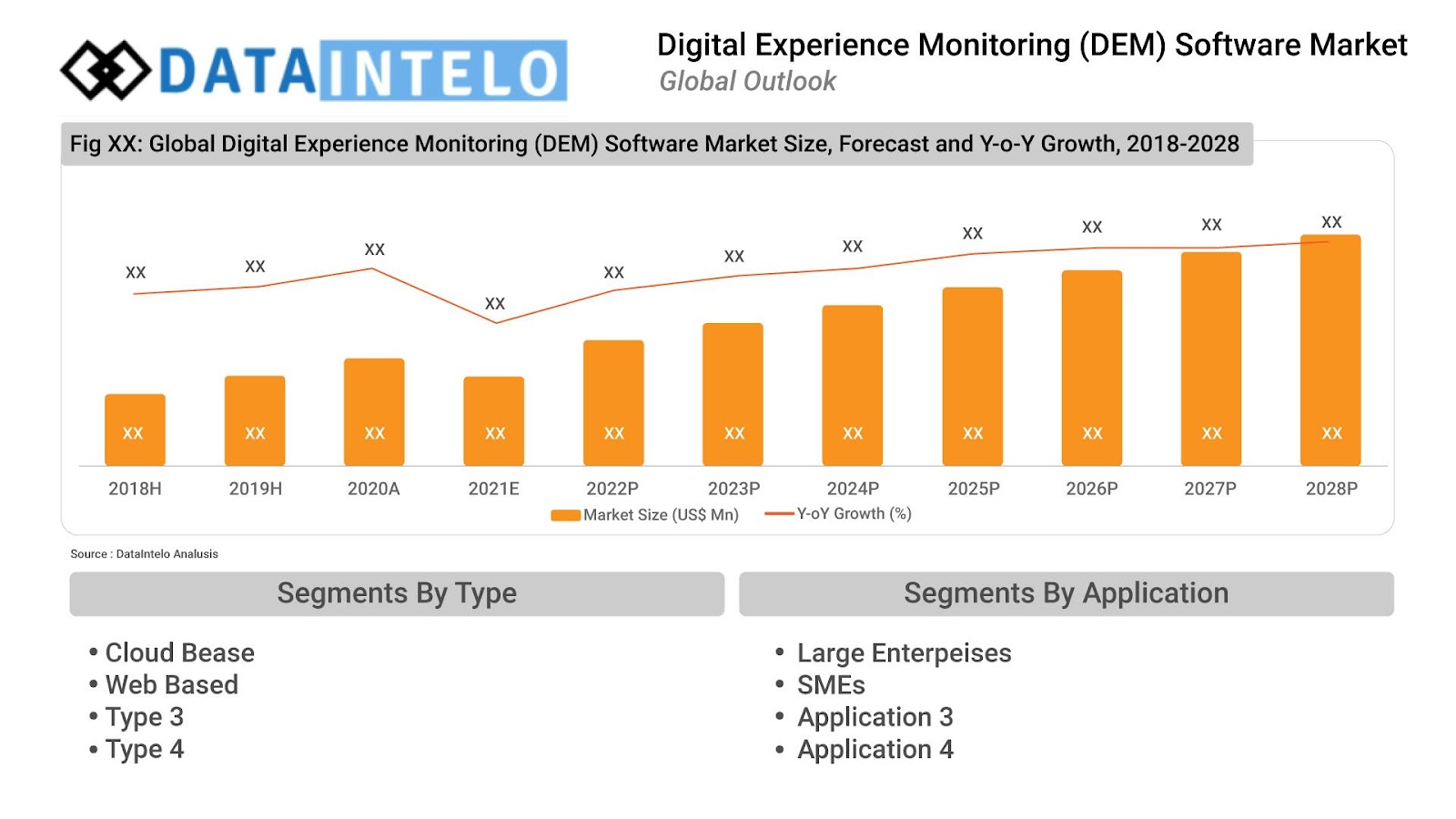 DATAINTELO

Digital Experience Monitoring (DEM) Software Market
Global Outlook

Fig XX: Global Digital Experience Monitoring (DEM) Software Market Size, Forecast and Y-o-Y Growth, 2018-2028

XX XX XX XX XX XX XX XX XX XX XX

XX XX XX XX XX XX XX XX XX XX XX

2018H 2019H 2020A 2021E 2022P 2023P 2024P 2025P 2026P 2027P 2028P

Market Size (US$ Mn) Y-oY Growth (%)

Source : DataIntelo Analusis

Segments By Type

• Cloud Bease
• Web Based
• Type 3
• Type 4

Segments By Application

• Large Enterpeises
• SMEs
• Application 3
• Application 4